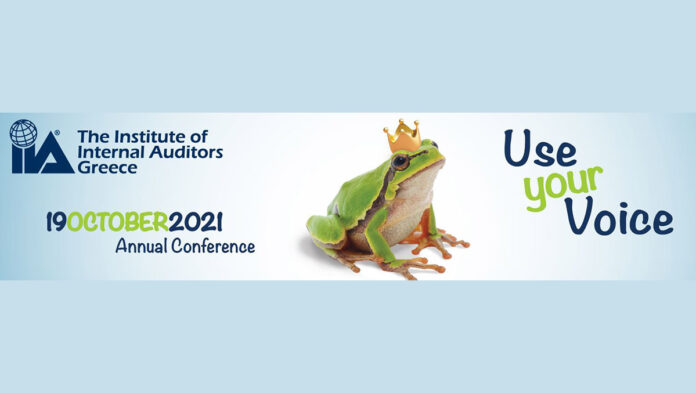 IIA®
The Institute of Internal Auditors Greece

19OCTOBER2021
Annual Conference

Use your Voice